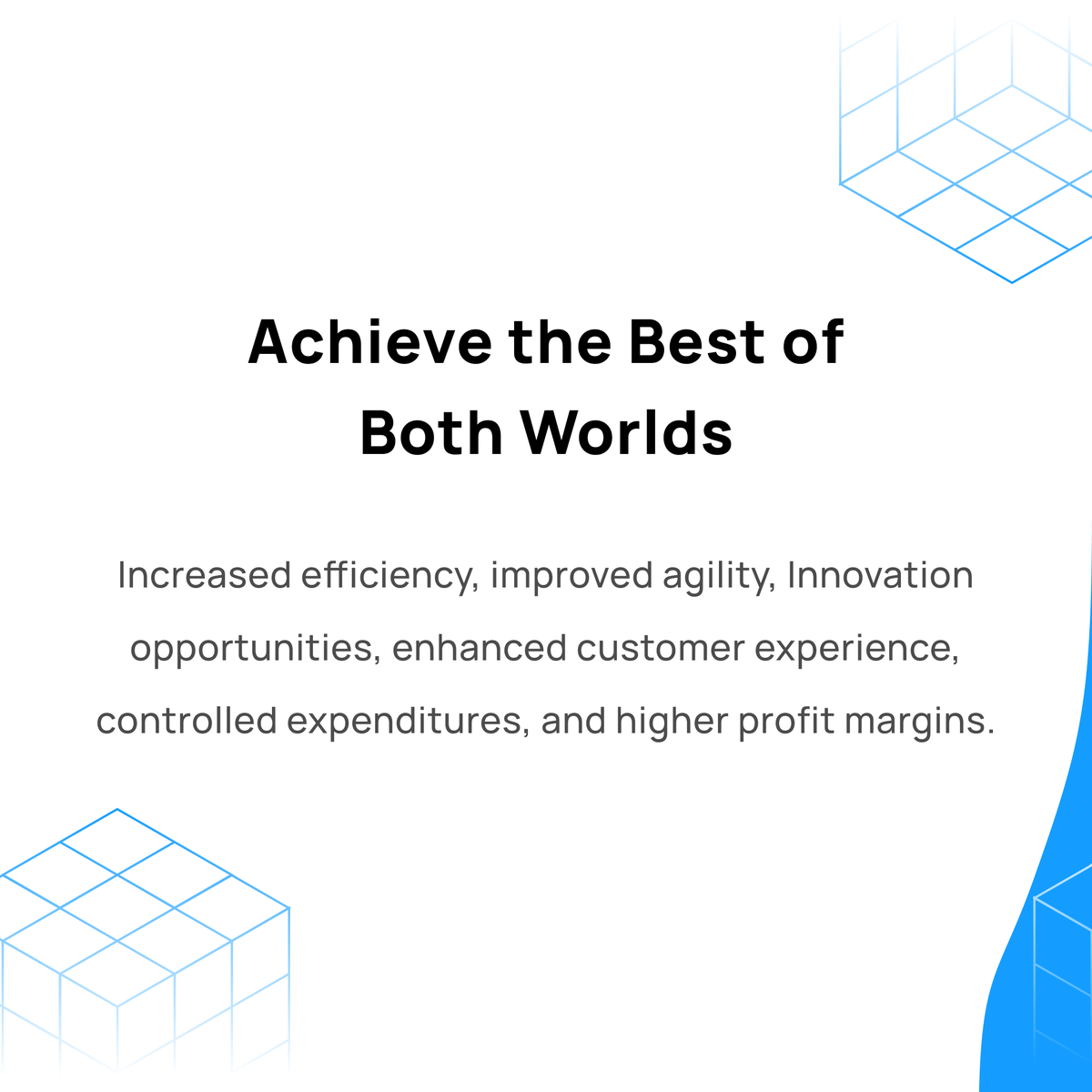 Achieve the Best of Both Worlds

Increased efficiency, improved agility, Innovation opportunities, enhanced customer experience, controlled expenditures, and higher profit margins.